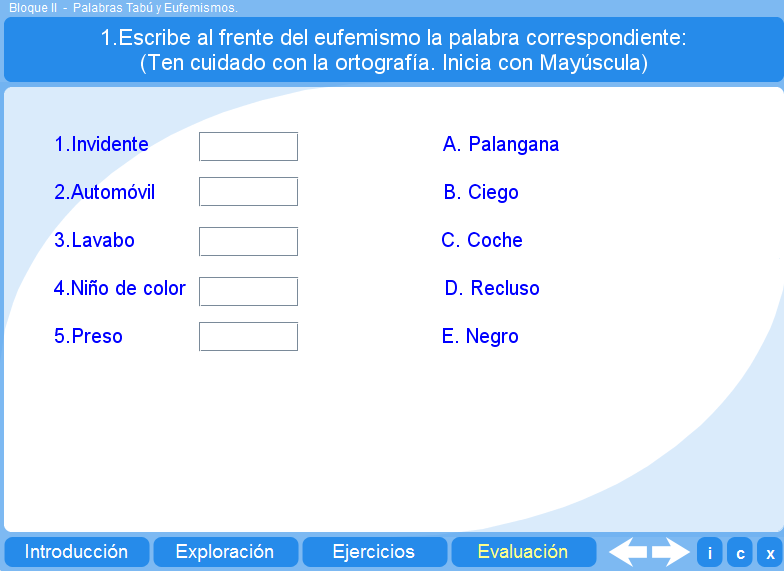 Bloque II - Palabras Tabú y Eufemismos.

1.Escribe al frente del eufemismo la palabra correspondiente:
(Ten cuidado con la ortografía. Inicia con Mayúscula)

1.Invidente
2.Automóvil
3.Lavabo
4.Niño de color
5.Preso

A. Palangana
B. Ciego
C. Coche
D. Recluso
E. Negro

Introducción
Exploración
Ejercicios
Evaluación
i
c
x